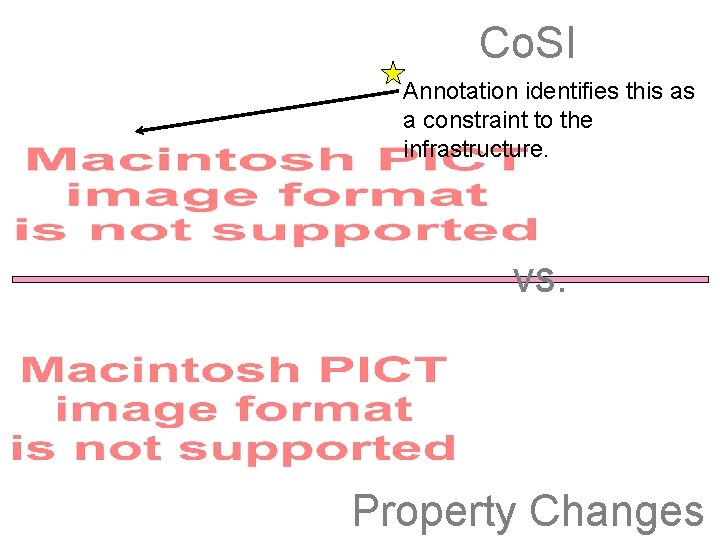 CoSI

Annotation identifies this as a constraint to the infrastructure.

Macintosh PICT image format is not supported

vs.

Macintosh PICT image format is not supported

Property Changes